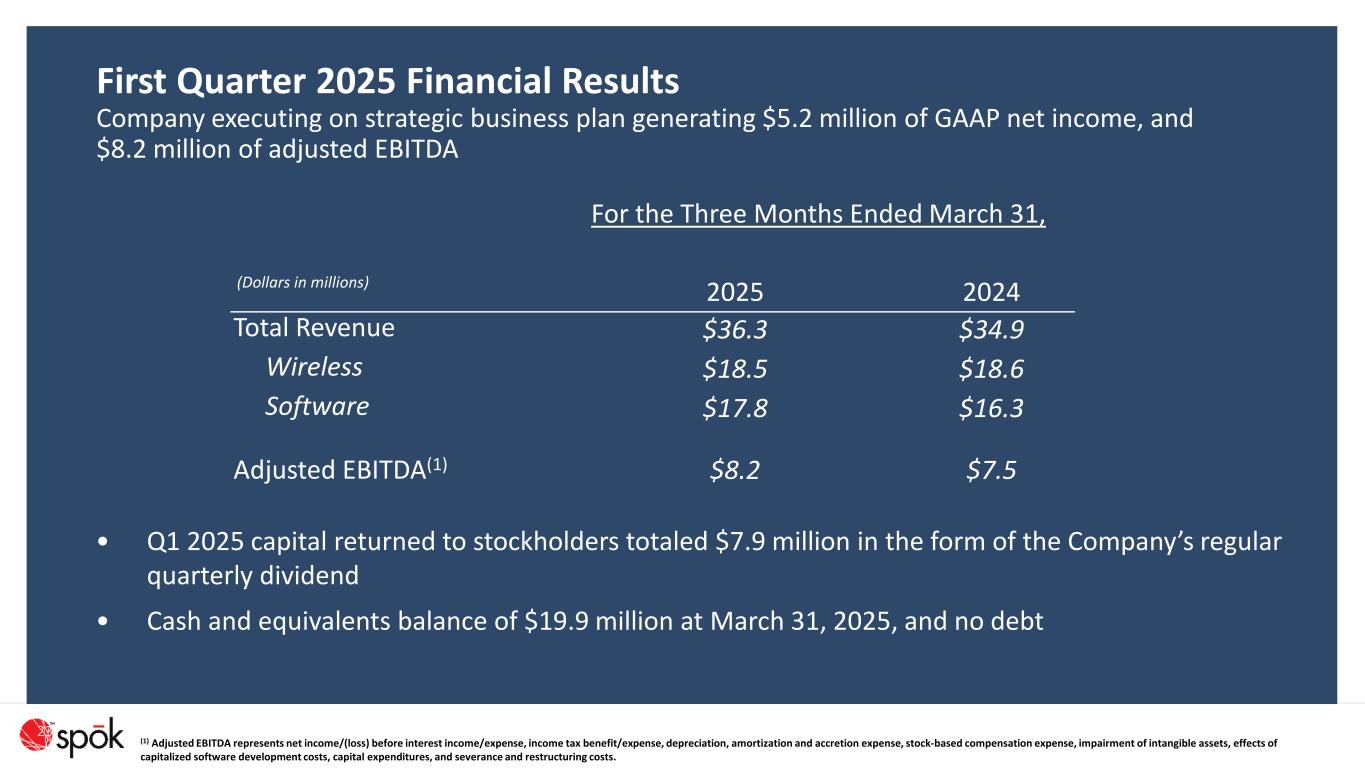 First Quarter 2025 Financial Results

Company executing on strategic business plan generating \$5.2 million of GAAP net income, and \$8.2 million of adjusted EBITDA

For the Three Months Ended March 31,

| (Dollars in millions) | 2025 | 2024 |
|---|---|---|
| Total Revenue | \$36.3 | \$34.9 |
| Wireless | \$18.5 | \$18.6 |
| Software | \$17.8 | \$16.3 |
| Adjusted EBITDA$^{(1)}$ | \$8.2 | \$7.5 |

• Q1 2025 capital returned to stockholders totaled \$7.9 million in the form of the Company's regular quarterly dividend

• Cash and equivalents balance of \$19.9 million at March 31, 2025, and no debt

spōk

$^{(1)}$ Adjusted EBITDA represents net income/(loss) before interest income/expense, income tax benefit/expense, depreciation, amortization and accretion expense, stock-based compensation expense, impairment of intangible assets, effects of capitalized software development costs, capital expenditures, and severance and restructuring costs.